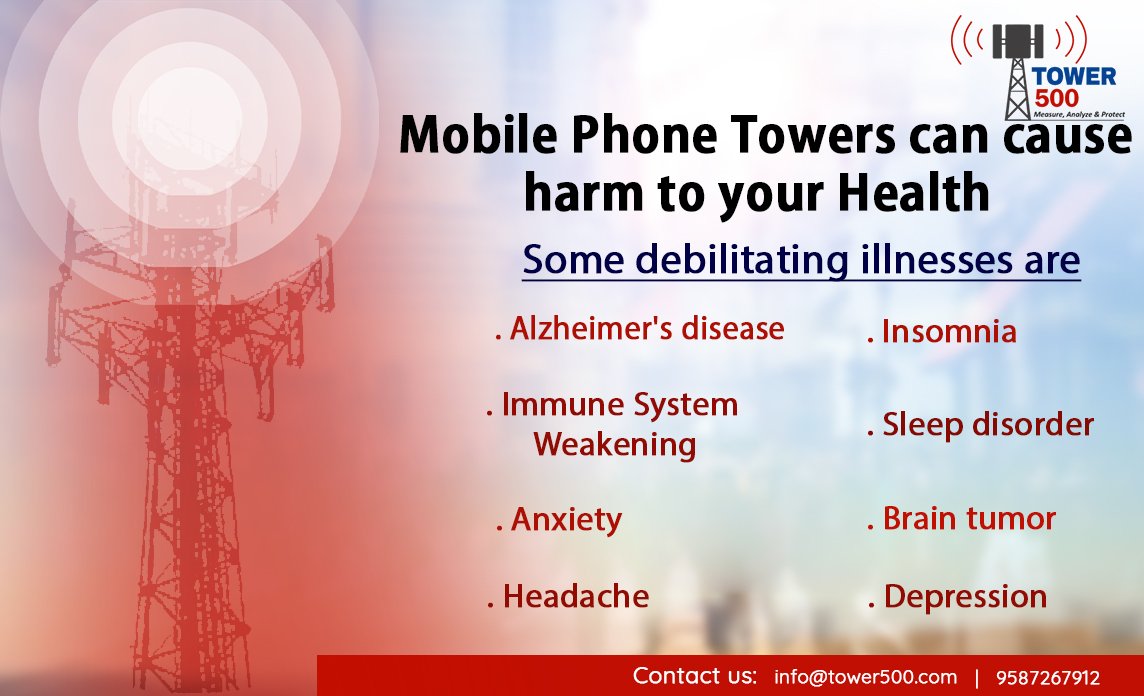 TOWER 500
Measure, Analyze & Protect

Mobile Phone Towers can cause harm to your Health

Some debilitating illnesses are

. Alzheimer's disease

. Immune System Weakening

. Anxiety

. Headache

. Insomnia

. Sleep disorder

. Brain tumor

. Depression

Contact us: info@tower500.com | 9587267912